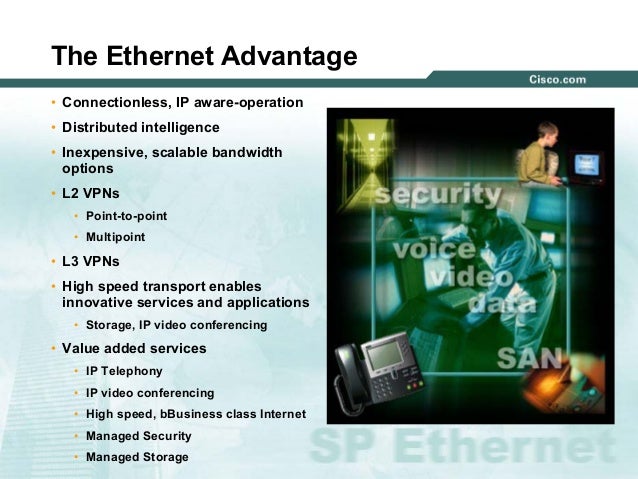 The Ethernet Advantage

Cisco.com

• Connectionless, IP aware-operation
• Distributed intelligence
• Inexpensive, scalable bandwidth options
• L2 VPNs
  • Point-to-point
  • Multipoint
• L3 VPNs
• High speed transport enables innovative services and applications
  • Storage, IP video conferencing
• Value added services
  • IP Telephony
  • IP video conferencing
  • High speed, bBusiness class Internet
  • Managed Security
  • Managed Storage

security
voice
video
data
SAN

SP Ethernet